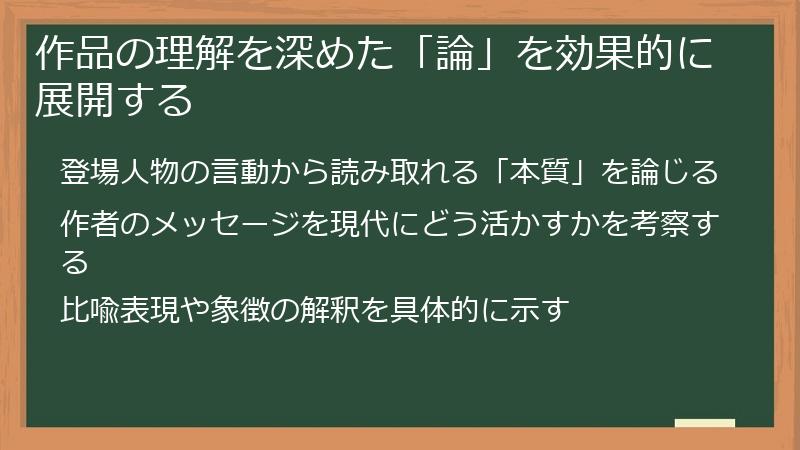 作品の理解を深めた「論」を効果的に展開する

登場人物の言動から読み取れる「本質」を論じる

作者のメッセージを現代にどう活かすかを考察する

比喩表現や象徴の解釈を具体的に示す